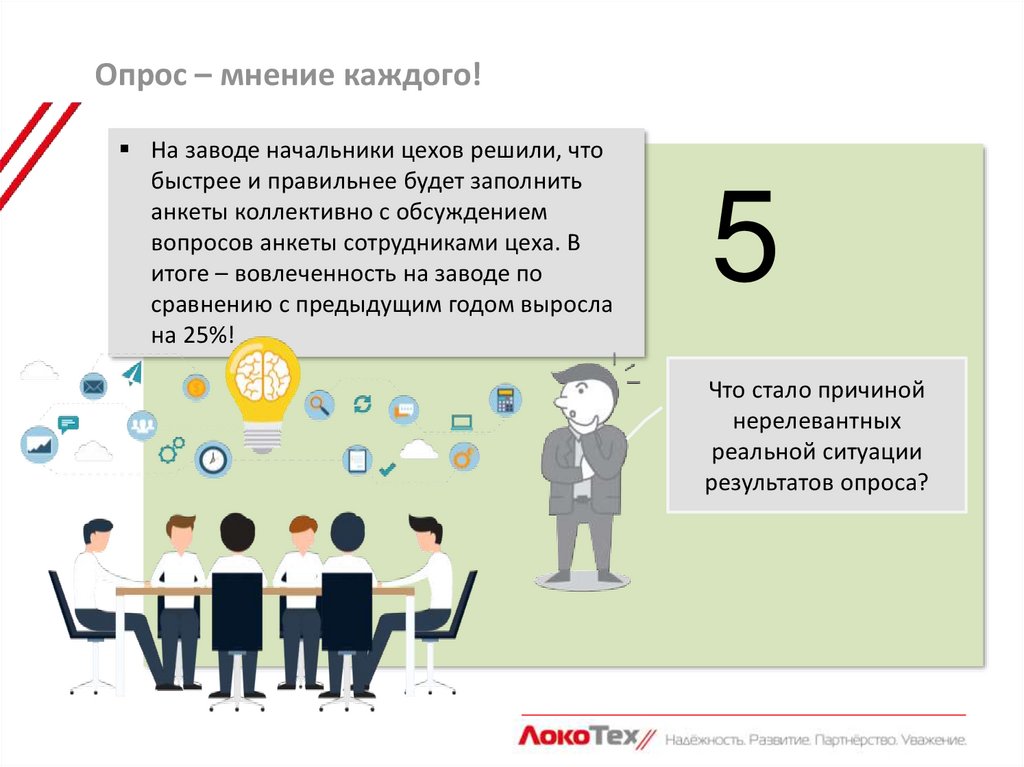 Опрос – мнение каждого!

▪ На заводе начальники цехов решили, что быстрее и правильнее будет заполнить анкеты коллективно с обсуждением вопросов анкеты сотрудниками цеха. В итоге – вовлеченность на заводе по сравнению с предыдущим годом выросла на 25%!

5

Что стало причиной нерелевантных реальной ситуации результатов опроса?

ЛокоТех Надёжность. Развитие. Партнёрство. Уважение.